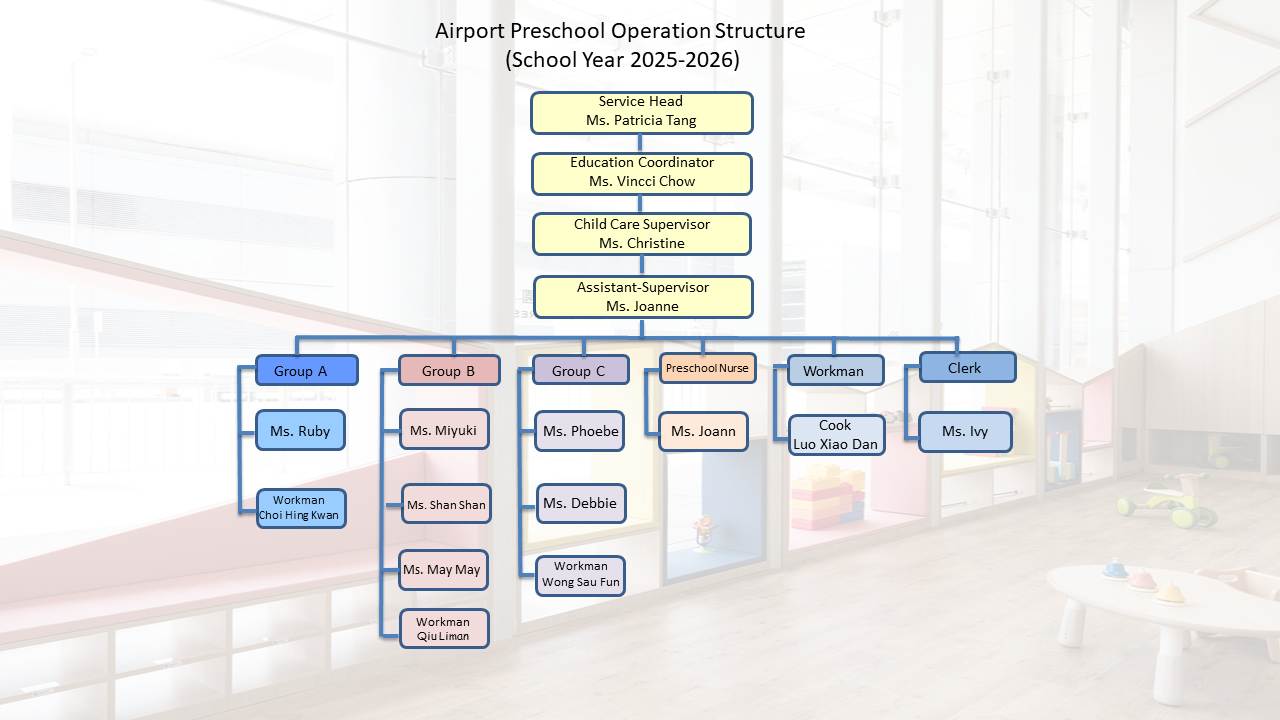 Airport Preschool Operation Structure
(School Year 2025-2026)

Service Head
Ms. Patricia Tang

Education Coordinator
Ms. Vincci Chow

Child Care Supervisor
Ms. Christine

Assistant-Supervisor
Ms. Joanne

Group A

Ms. Ruby

Workman
Choi Hing Kwan

Group B

Ms. Miyuki

Ms. Shan Shan

Ms. May May

Workman
Qiu Liman

Group C

Ms. Phoebe

Ms. Debbie

Workman
Wong Sau Fun

Preschool Nurse

Ms. Joann

Workman

Cook
Luo Xiao Dan

Clerk

Ms. Ivy